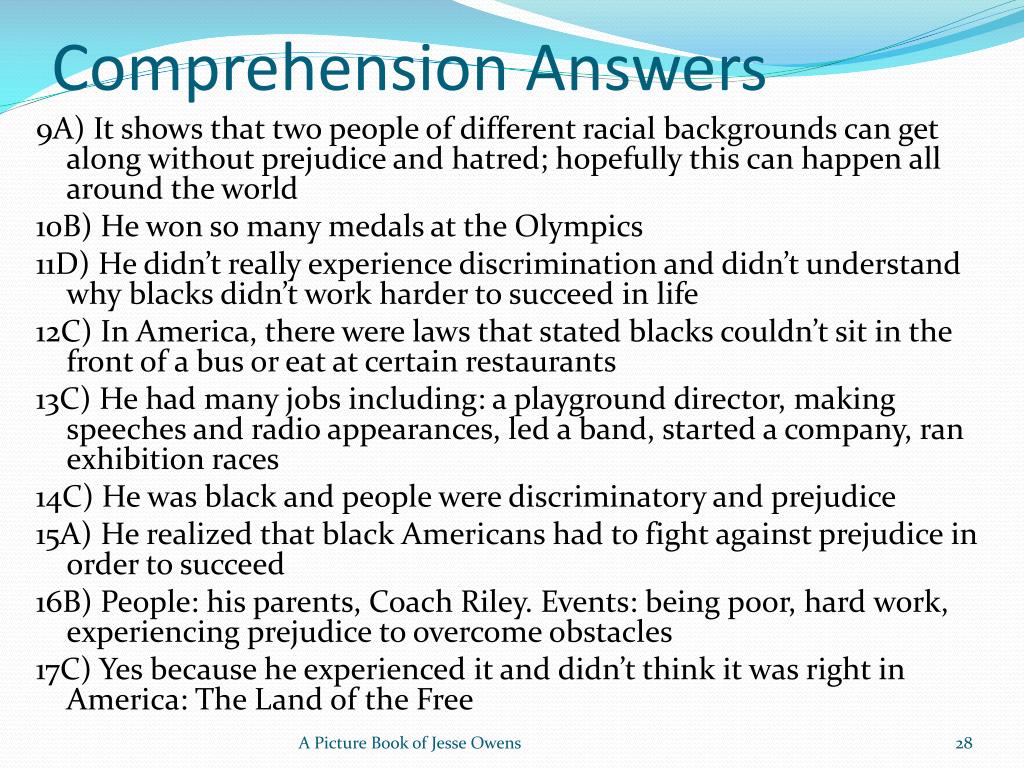 Comprehension Answers

9A) It shows that two people of different racial backgrounds can get along without prejudice and hatred; hopefully this can happen all around the world

10B) He won so many medals at the Olympics

11D) He didn't really experience discrimination and didn't understand why blacks didn't work harder to succeed in life

12C) In America, there were laws that stated blacks couldn't sit in the front of a bus or eat at certain restaurants

13C) He had many jobs including: a playground director, making speeches and radio appearances, led a band, started a company, ran exhibition races

14C) He was black and people were discriminatory and prejudice

15A) He realized that black Americans had to fight against prejudice in order to succeed

16B) People: his parents, Coach Riley. Events: being poor, hard work, experiencing prejudice to overcome obstacles

17C) Yes because he experienced it and didn't think it was right in America: The Land of the Free

A Picture Book of Jesse Owens

28